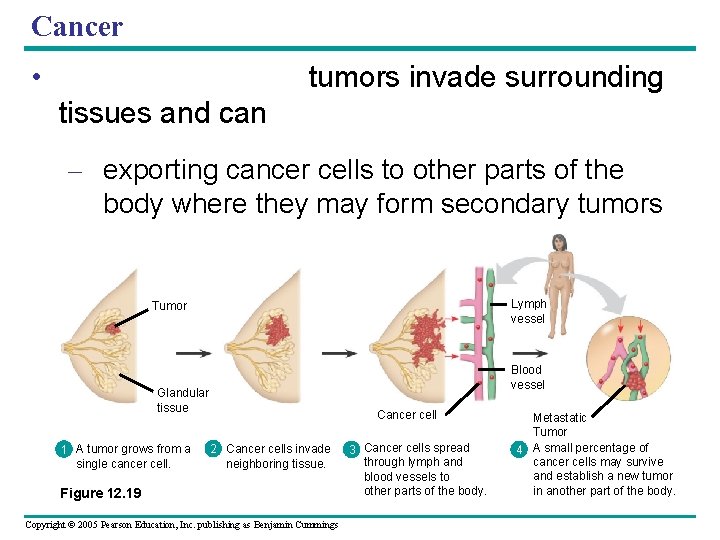 Cancer

• tumors invade surrounding tissues and can

– exporting cancer cells to other parts of the body where they may form secondary tumors

Tumor

Glandular tissue

Lymph vessel

Blood vessel

Cancer cell

Metastatic Tumor

1 A tumor grows from a single cancer cell.

2 Cancer cells invade neighboring tissue.

3 Cancer cells spread through lymph and blood vessels to other parts of the body.

4 A small percentage of cancer cells may survive and establish a new tumor in another part of the body.

Figure 12.19

Copyright © 2005 Pearson Education, Inc. publishing as Benjamin Cummings